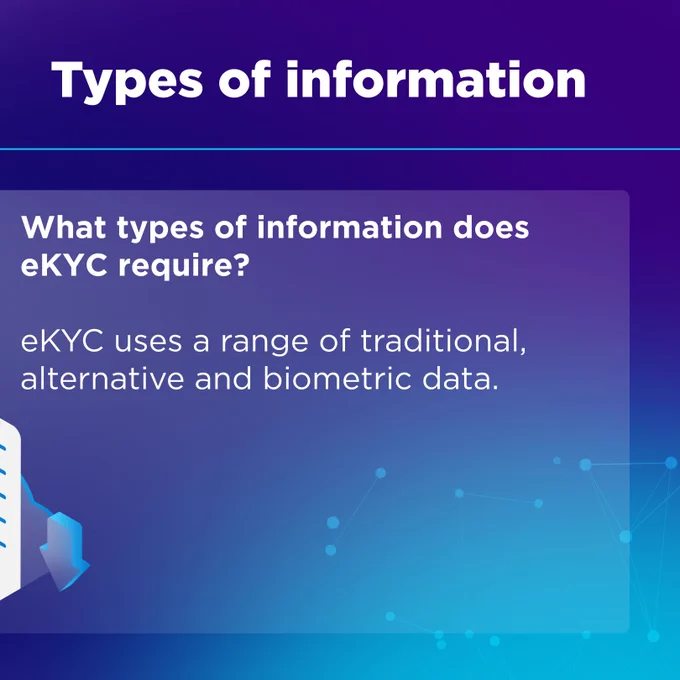 Types of information

What types of information does eKYC require?

eKYC uses a range of traditional, alternative and biometric data.